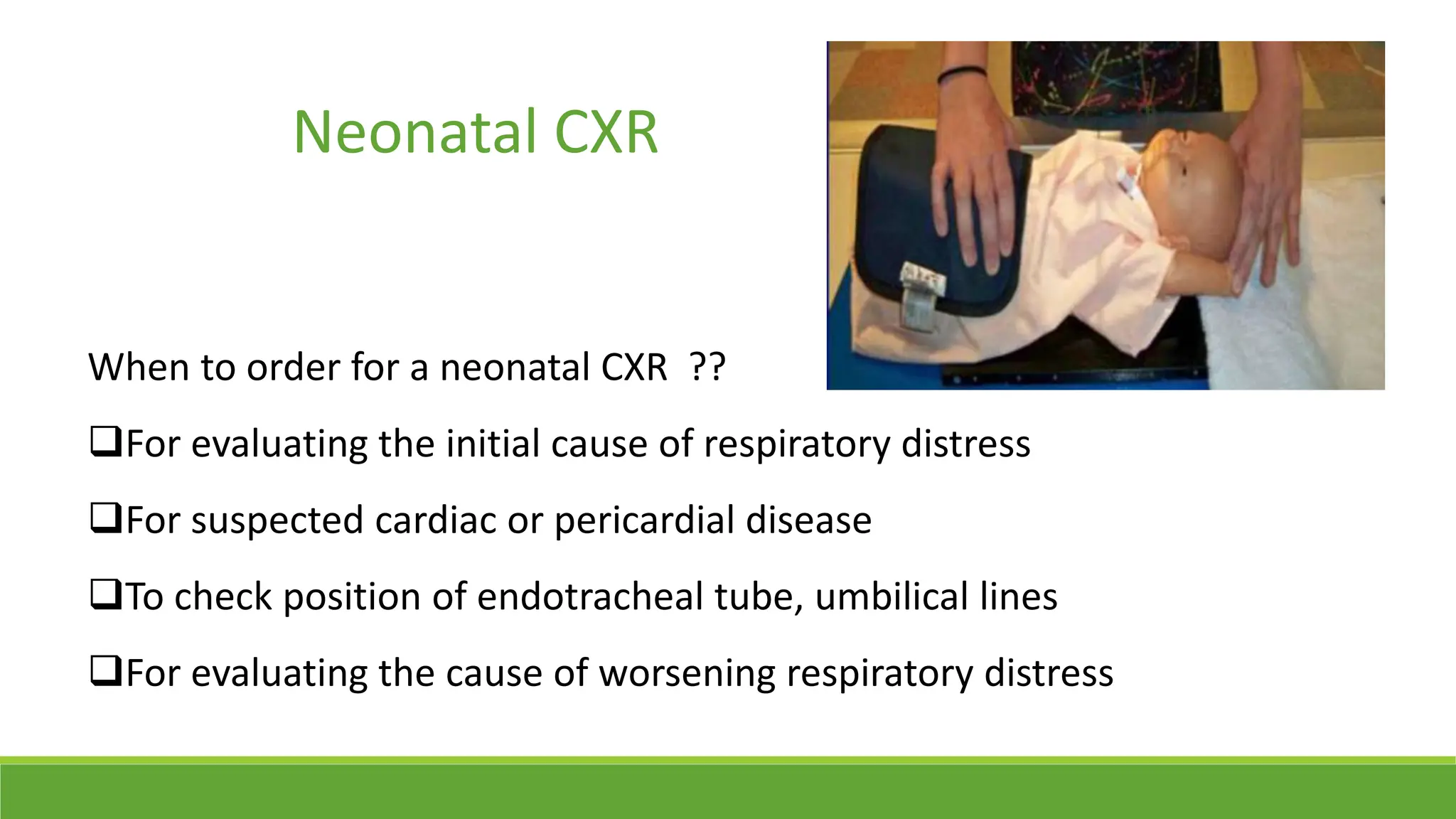 Neonatal CXR

When to order for a neonatal CXR ??

❑For evaluating the initial cause of respiratory distress

❑For suspected cardiac or pericardial disease

❑To check position of endotracheal tube, umbilical lines

❑For evaluating the cause of worsening respiratory distress